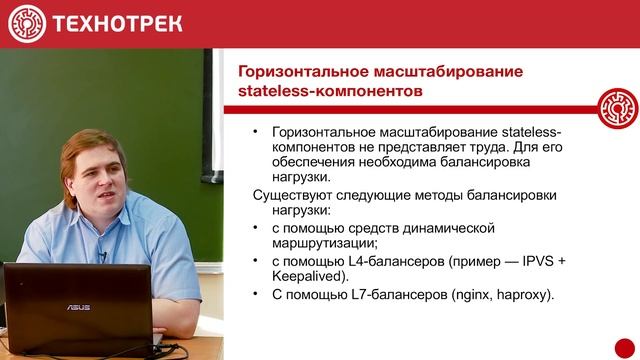 ТЕХНОТРЕК

Горизонтальное масштабирование stateless-компонентов

• Горизонтальное масштабирование stateless-компонентов не представляет труда. Для его обеспечения необходима балансировка нагрузки.

Существуют следующие методы балансировки нагрузки:

• с помощью средств динамической маршрутизации;

• с помощью L4-балансеров (пример — IPVS + Keepalived).

• С помощью L7-балансеров (nginx, haproxy).

ASUS